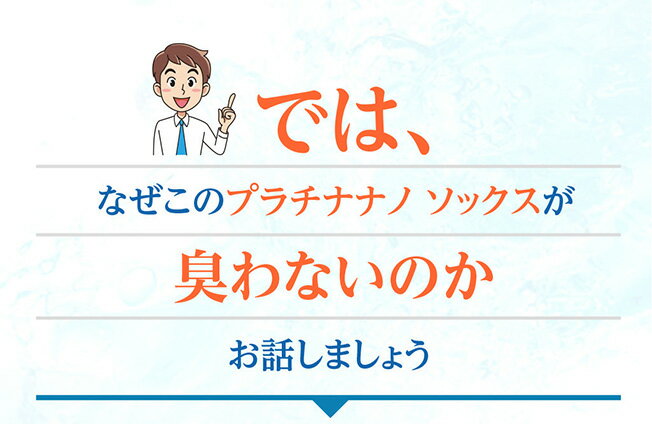 では、

なぜこのプラチナナノ ソックスが

臭わないのか

お話しましょう